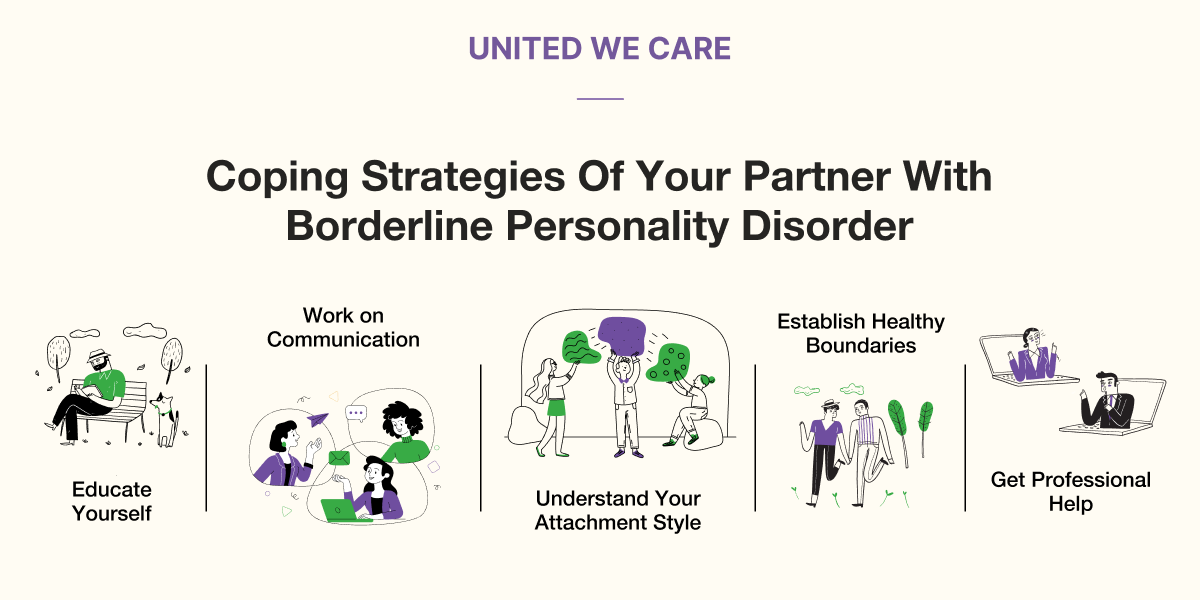 UNITED WE CARE

Coping Strategies Of Your Partner With Borderline Personality Disorder

Educate Yourself

Work on Communication

Understand Your Attachment Style

Establish Healthy Boundaries

Get Professional Help